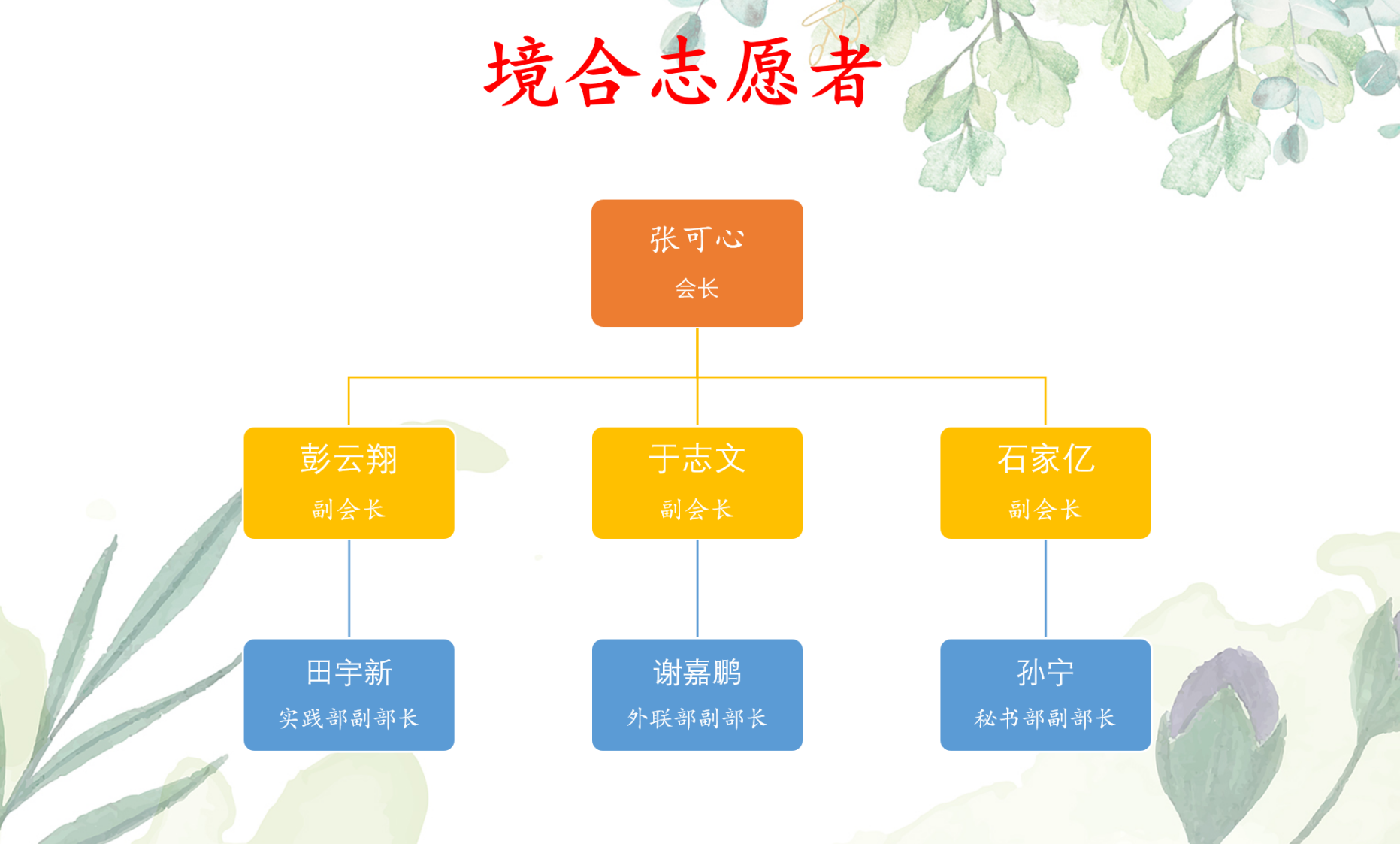 境合志愿者

张可心
会长

彭云翔
副会长

于志文
副会长

石家亿
副会长

田宇新
实践部副部长

谢嘉鹏
外联部副部长

孙宁
秘书部副部长